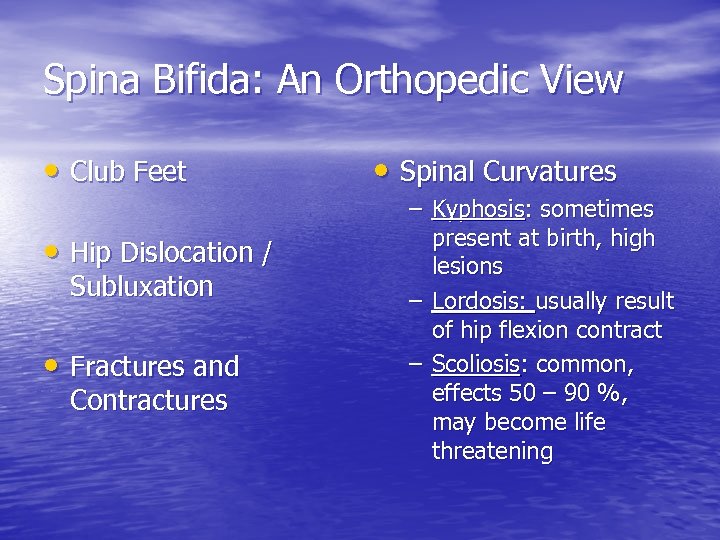 Spina Bifida: An Orthopedic View

• Club Feet

• Hip Dislocation / Subluxation

• Fractures and Contractures

• Spinal Curvatures
– Kyphosis: sometimes present at birth, high lesions
– Lordosis: usually result of hip flexion contract
– Scoliosis: common, effects 50 – 90 %, may become life threatening